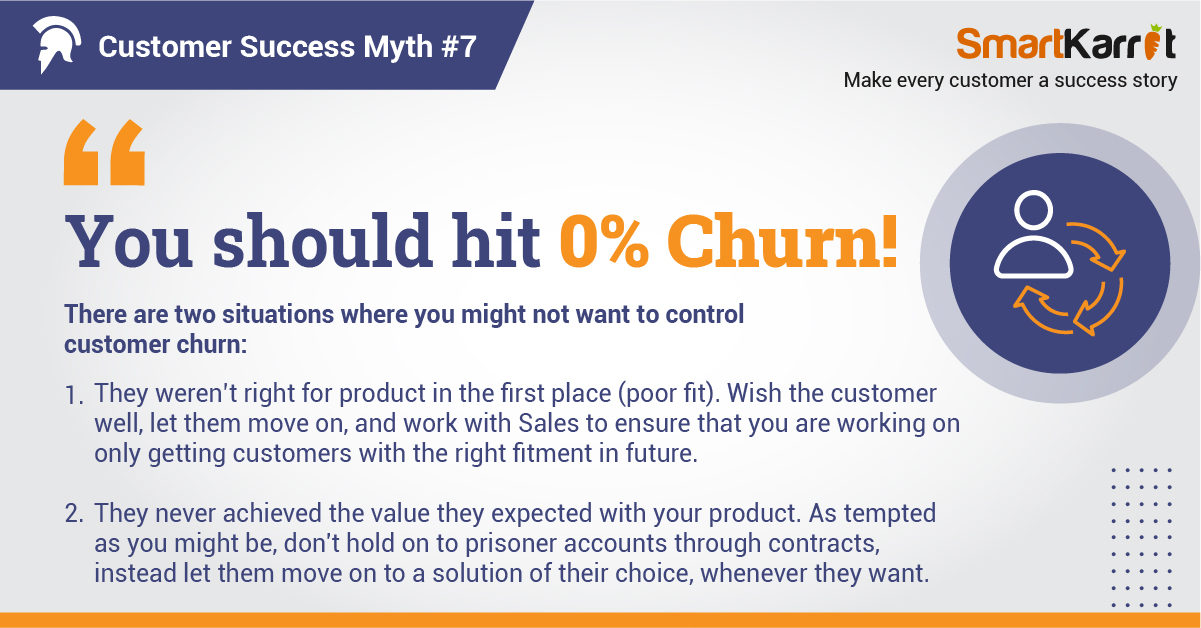 Customer Success Myth #7

SmartKarrot
Make every customer a success story

“

You should hit 0% Churn!

There are two situations where you might not want to control customer churn:

1. They weren't right for product in the first place (poor fit). Wish the customer well, let them move on, and work with Sales to ensure that you are working on only getting customers with the right fitment in future.

2. They never achieved the value they expected with your product. As tempted as you might be, don't hold on to prisoner accounts through contracts, instead let them move on to a solution of their choice, whenever they want.